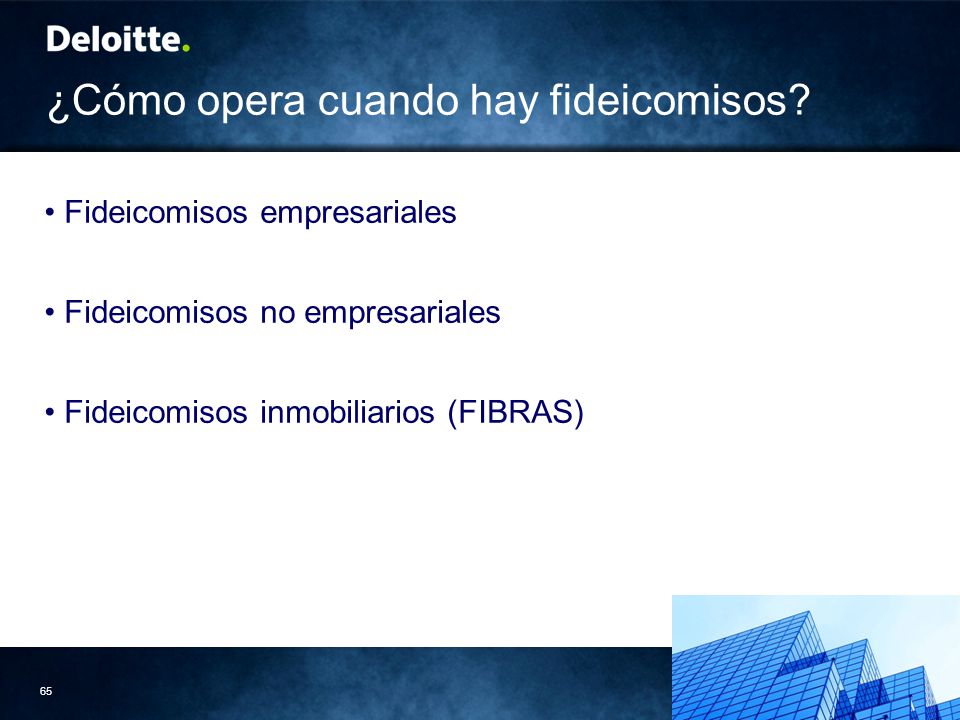 Deloitte.

¿Cómo opera cuando hay fideicomisos?

• Fideicomisos empresariales

• Fideicomisos no empresariales

• Fideicomisos inmobiliarios (FIBRAS)

65